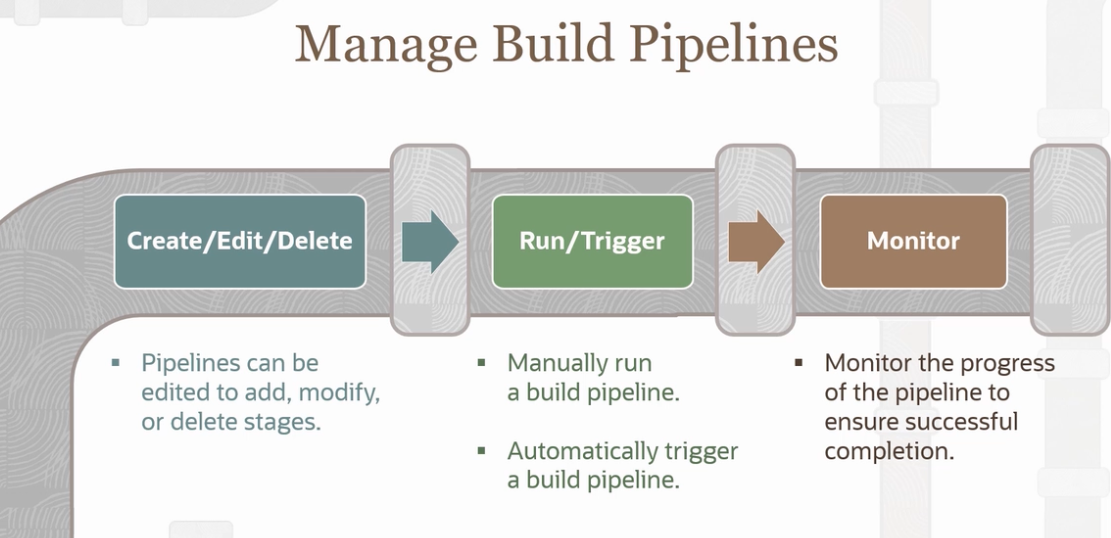 Manage Build Pipelines

Create/Edit/Delete

Run/Trigger

Monitor

▪ Pipelines can be edited to add, modify, or delete stages.

▪ Manually run a build pipeline.

▪ Automatically trigger a build pipeline.

▪ Monitor the progress of the pipeline to ensure successful completion.